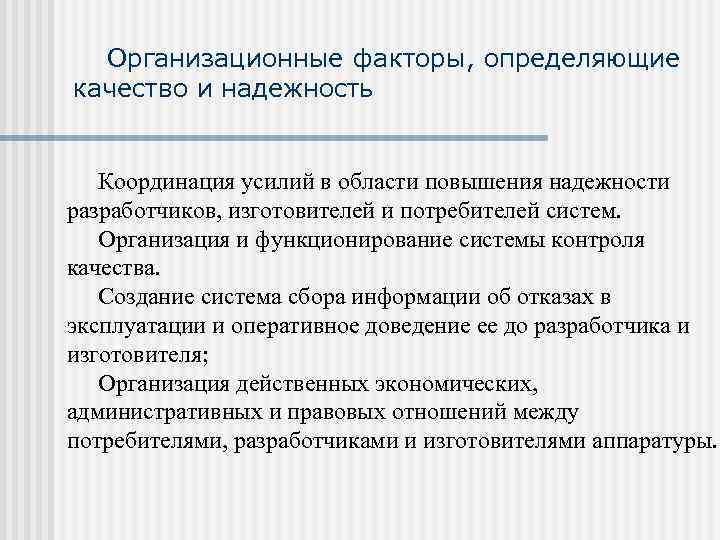 Организационные факторы, определяющие качество и надежность

Координация усилий в области повышения надежности разработчиков, изготовителей и потребителей систем.

Организация и функционирование системы контроля качества.

Создание система сбора информации об отказах в эксплуатации и оперативное доведение ее до разработчика и изготовителя;

Организация действенных экономических, административных и правовых отношений между потребителями, разработчиками и изготовителями аппаратуры.